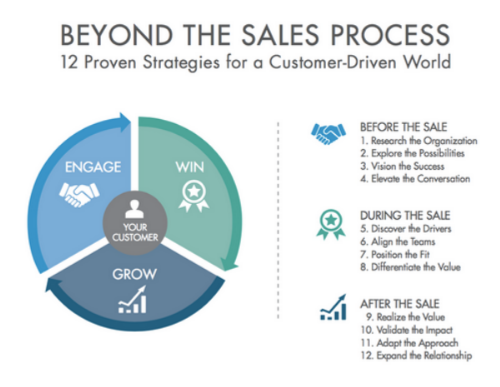 BEYOND THE SALES PROCESS
12 Proven Strategies for a Customer-Driven World

ENGAGE

WIN

YOUR CUSTOMER

GROW

BEFORE THE SALE
1. Research the Organization
2. Explore the Possibilities
3. Vision the Success
4. Elevate the Conversation

DURING THE SALE
5. Discover the Drivers
6. Align the Teams
7. Position the Fit
8. Differentiate the Value

AFTER THE SALE
9. Realize the Value
10. Validate the Impact
11. Adapt the Approach
12. Expand the Relationship